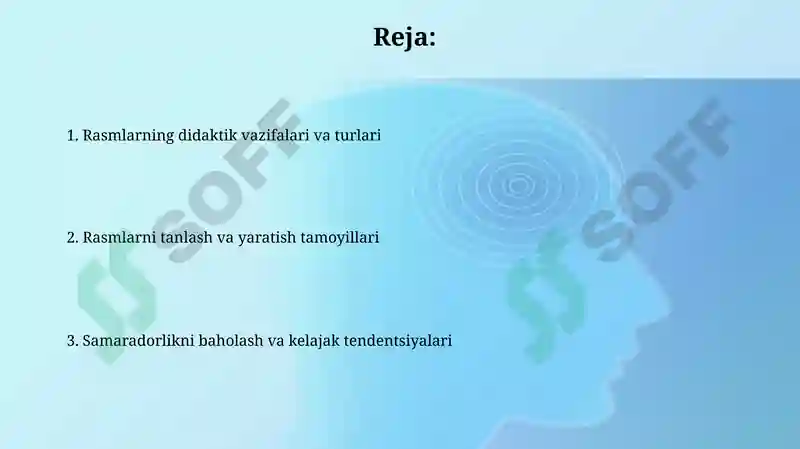 Reja:

1. Rasmlarning didaktik vazifalari va turlari

2. Rasmlarni tanlash va yaratish tamoyillari

3. Samaradorlikni baholash va kelajak tendentsiyalari

SOFF

SOFF